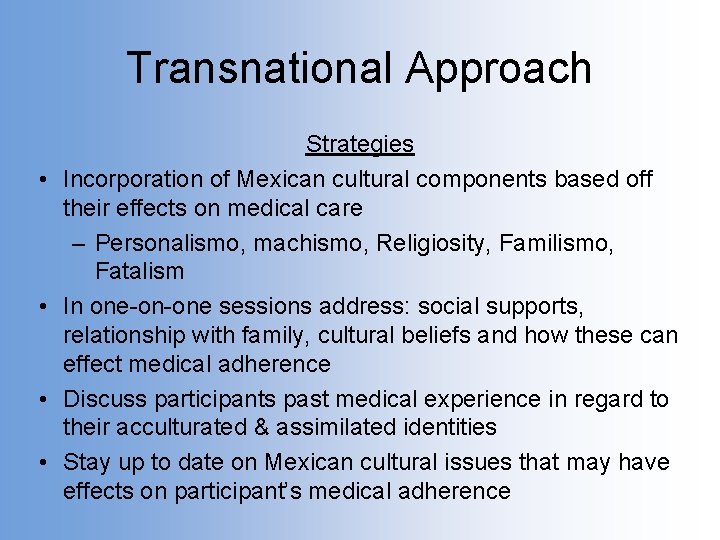 Transnational Approach

Strategies

• Incorporation of Mexican cultural components based off their effects on medical care
– Personalismo, machismo, Religiosity, Familismo, Fatalism

• In one-on-one sessions address: social supports, relationship with family, cultural beliefs and how these can effect medical adherence

• Discuss participants past medical experience in regard to their acculturated & assimilated identities

• Stay up to date on Mexican cultural issues that may have effects on participant's medical adherence